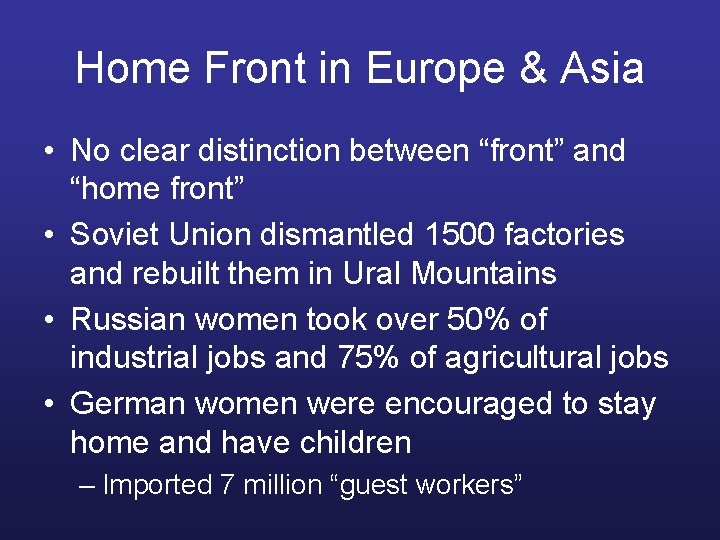 Home Front in Europe & Asia

• No clear distinction between “front” and “home front”

• Soviet Union dismantled 1500 factories and rebuilt them in Ural Mountains

• Russian women took over 50% of industrial jobs and 75% of agricultural jobs

• German women were encouraged to stay home and have children

– Imported 7 million “guest workers”